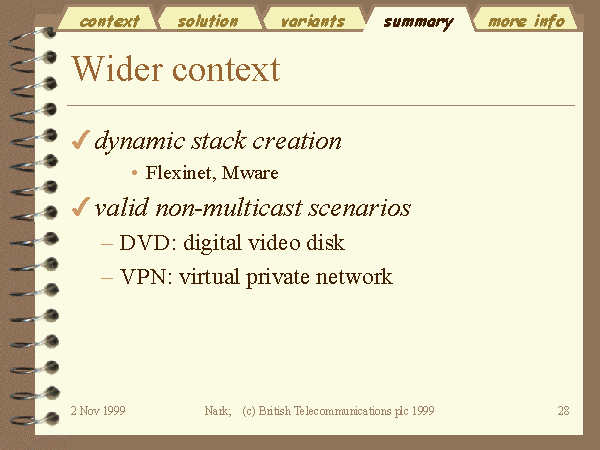 context solution variants summary more info

Wider context

✓ dynamic stack creation

• Flexinet, Mware

✓ valid non-multicast scenarios

– DVD: digital video disk

– VPN: virtual private network

2 Nov 1999

Nark; (c) British Telecommunications plc 1999

28